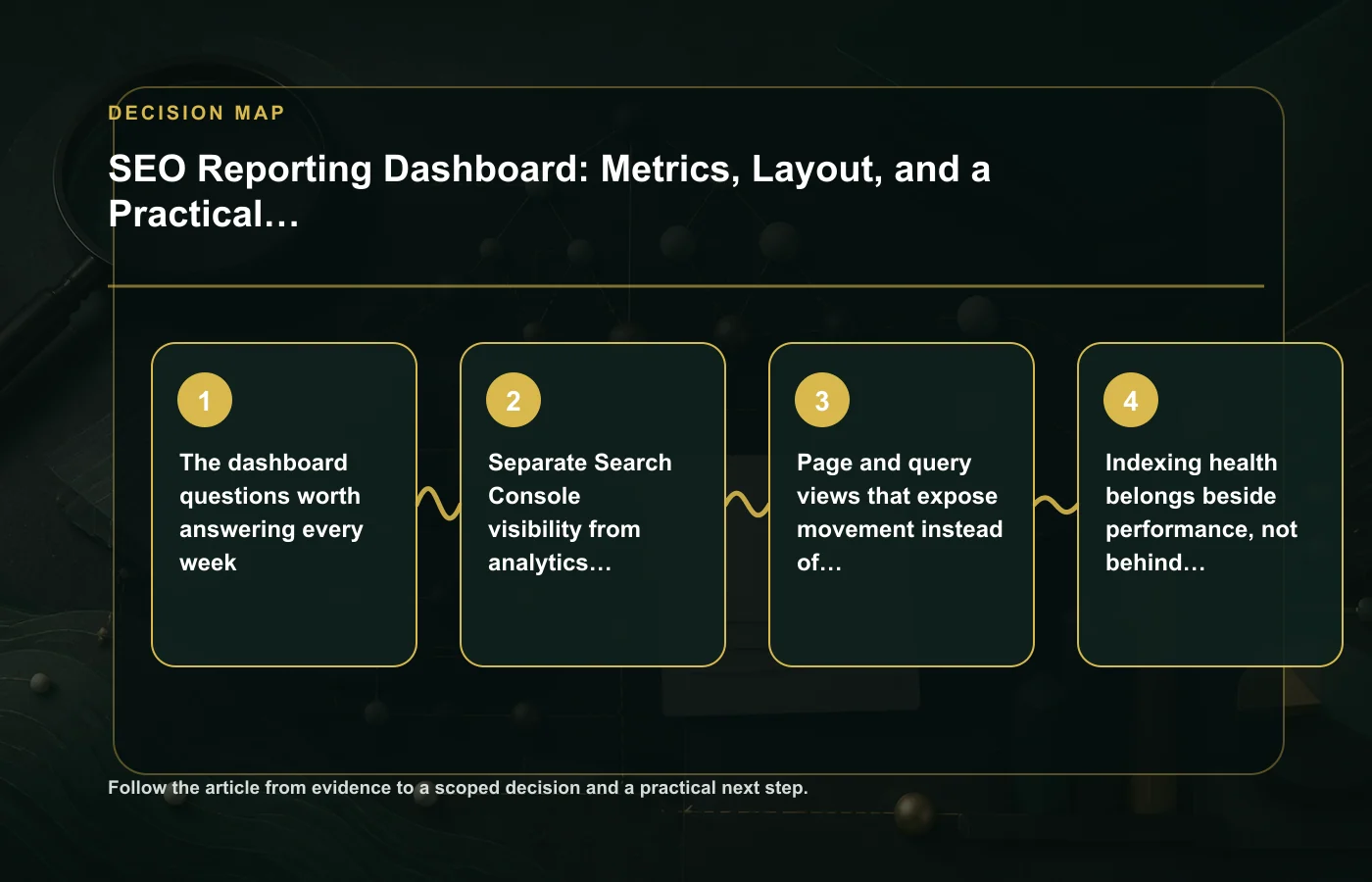 DECISION MAP

SEO Reporting Dashboard: Metrics, Layout, and a Practical…

1

The dashboard questions worth answering every week

2

Separate Search Console visibility from analytics…

3

Page and query views that expose movement instead of…

4

Indexing health belongs beside performance, not behind…

Follow the article from evidence to a scoped decision and a practical next step.